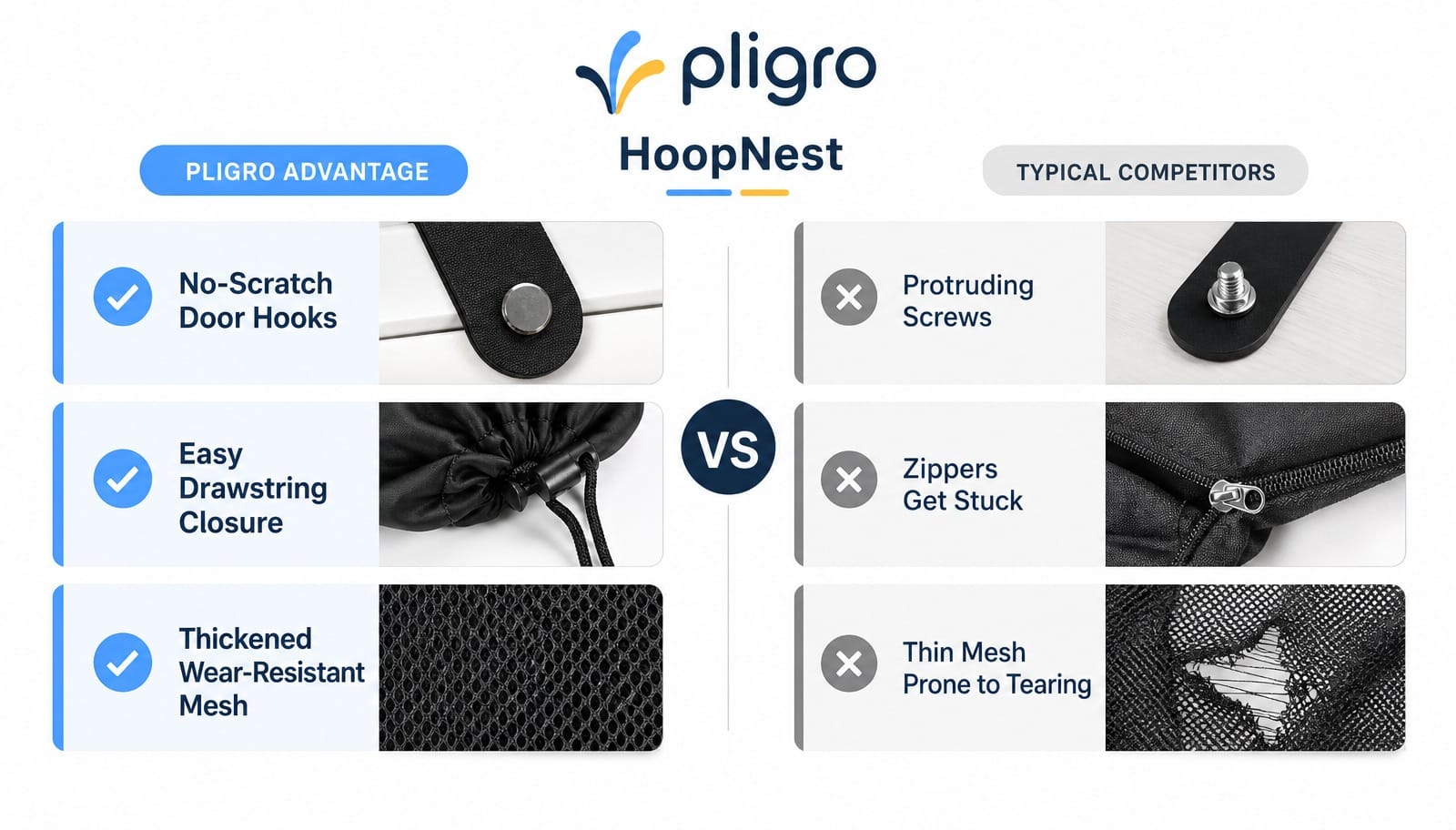 pligro

HoopNest

PLIGRO ADVANTAGE

No-Scratch Door Hooks

Easy Drawstring Closure

Thickened Wear-Resistant Mesh

VS

TYPICAL COMPETITORS

Protruding Screws

Zippers Get Stuck

Thin Mesh Prone to Tearing